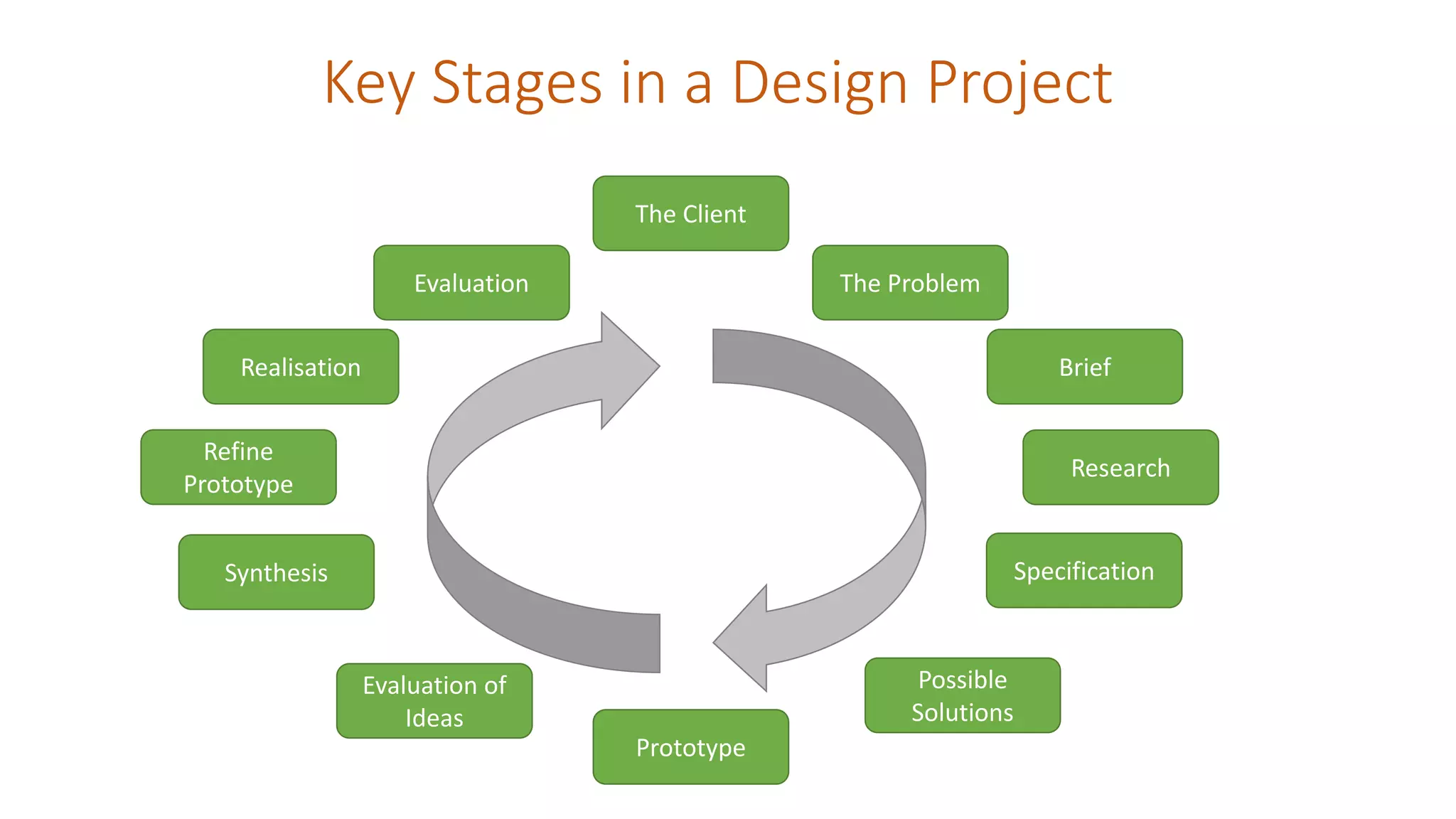 Key Stages in a Design Project

The Client

The Problem

Brief

Research

Specification

Possible Solutions

Prototype

Evaluation of Ideas

Synthesis

Refine Prototype

Realisation

Evaluation